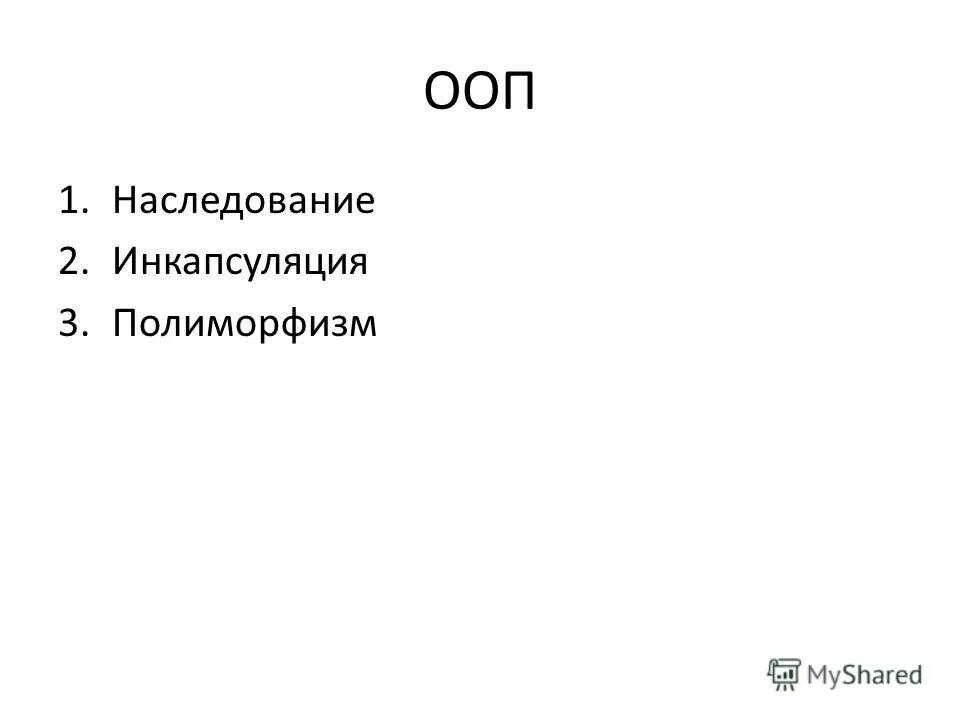 ООП

1. Наследование
2. Инкапсуляция
3. Полиморфизм

MyShared